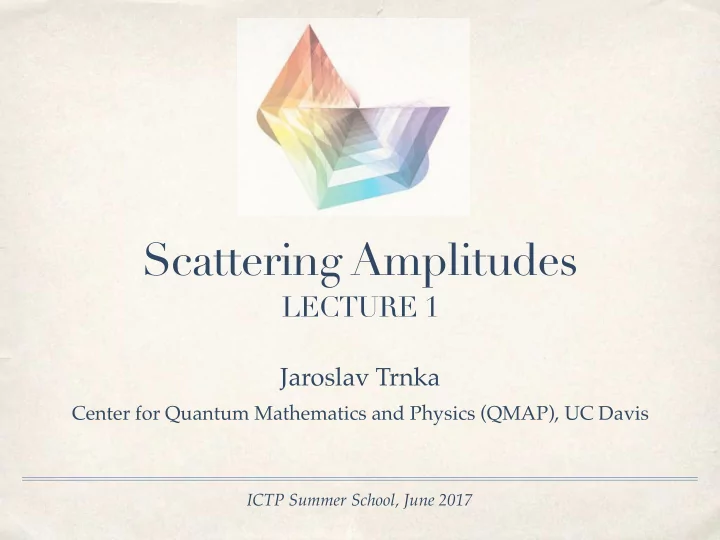 Scattering Amplitudes
LECTURE 1

Jaroslav Trnka

Center for Quantum Mathematics and Physics (QMAP), UC Davis

ICTP Summer School, June 2017